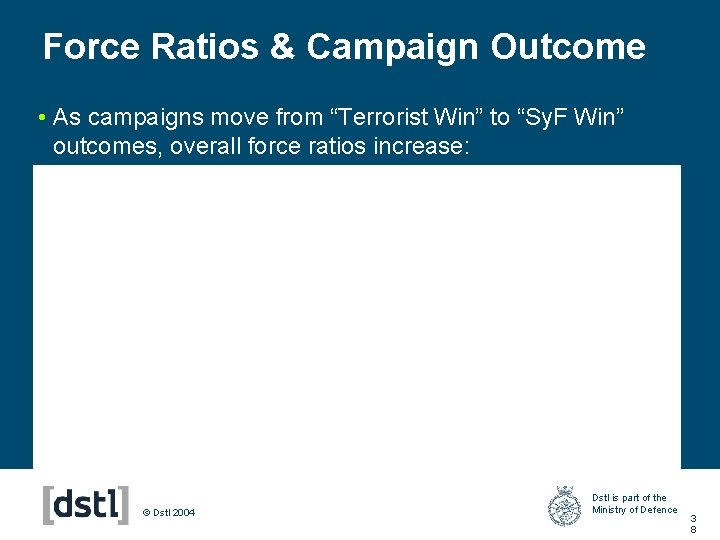 Force Ratios & Campaign Outcome

• As campaigns move from "Terrorist Win" to "SyF Win" outcomes, overall force ratios increase:

[dstl]

© Dstl 2004

Dstl is part of the
Ministry of Defence

38